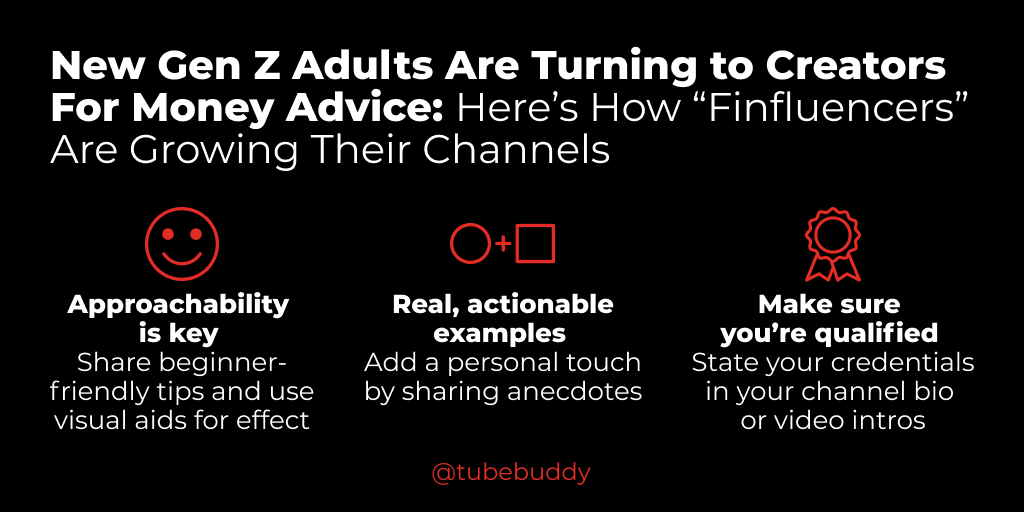 New Gen Z Adults Are Turning to Creators For Money Advice: Here's How "Finfluencers" Are Growing Their Channels

Approachability is key
Share beginner-friendly tips and use visual aids for effect

Real, actionable examples
Add a personal touch by sharing anecdotes

Make sure you're qualified
State your credentials in your channel bio or video intros

@tubebuddy